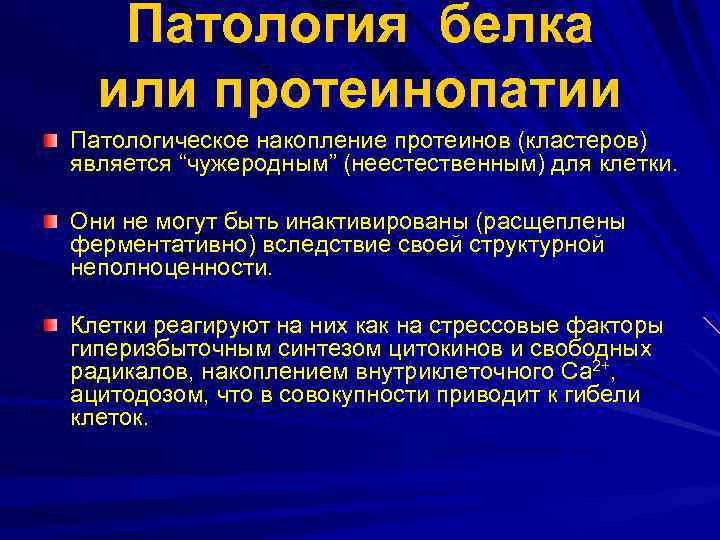 Патология белка или протеинопатии

Патологическое накопление протеинов (кластеров) является “чужеродным” (неестественным) для клетки.

Они не могут быть инактивированы (расщеплены ферментативно) вследствие своей структурной неполноценности.

Клетки реагируют на них как на стрессовые факторы гиперизбыточным синтезом цитокинов и свободных радикалов, накоплением внутриклеточного $Ca^{2+}$, ацитодозом, что в совокупности приводит к гибели клеток.